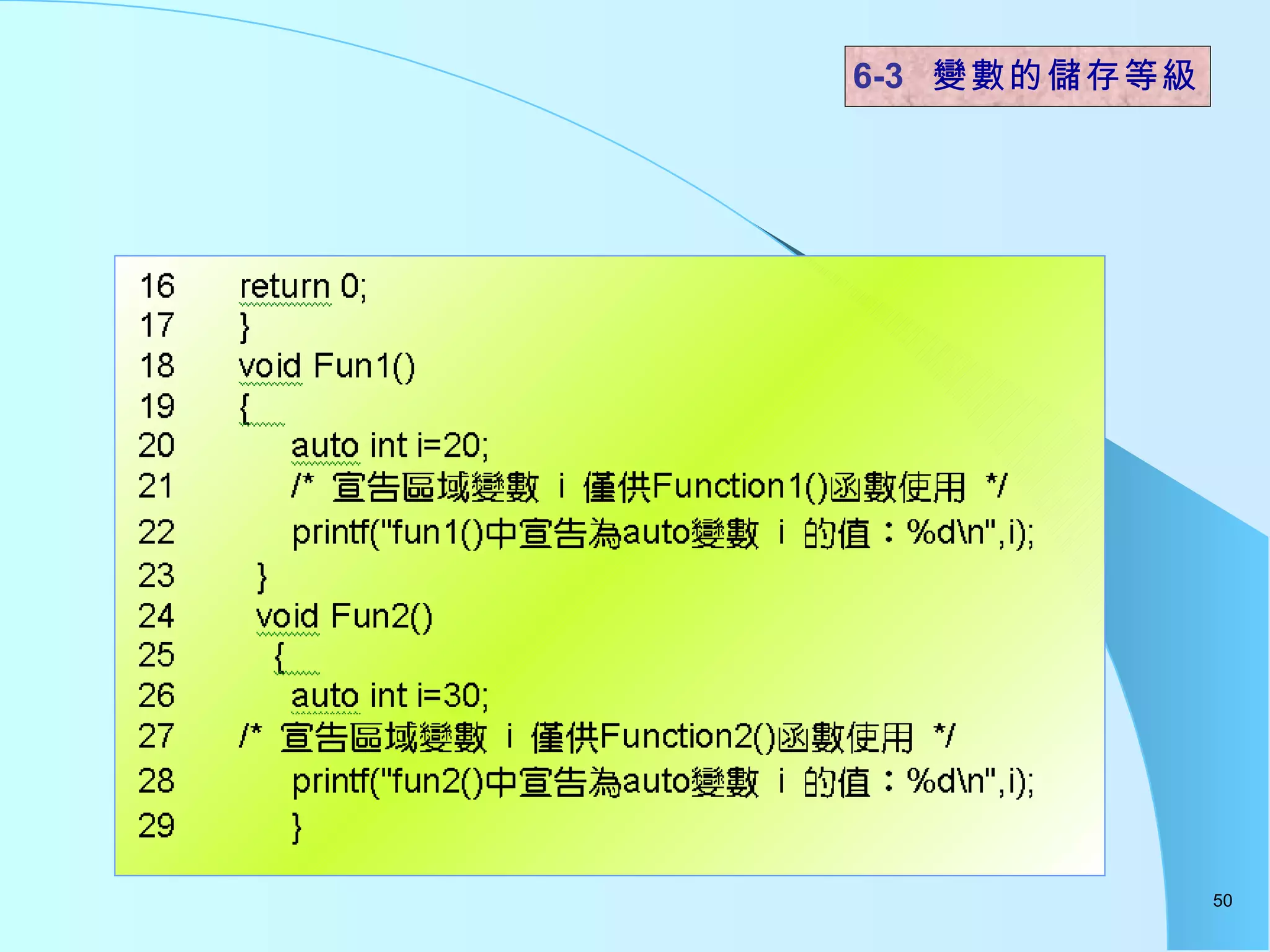 6-3 變數的儲存等級

16 return 0;
17 }
18 void Fun1()
19 {
20 auto int i=20;
21 /* 宣告區域變數 i 僅供Function1()函數使用 */
22 printf("fun1()中宣告為auto變數 i 的值：%d\n",i);
23 }
24 void Fun2()
25 {
26 auto int i=30;
27 /* 宣告區域變數 i 僅供Function2()函數使用 */
28 printf("fun2()中宣告為auto變數 i 的值：%d\n",i);
29 }

50